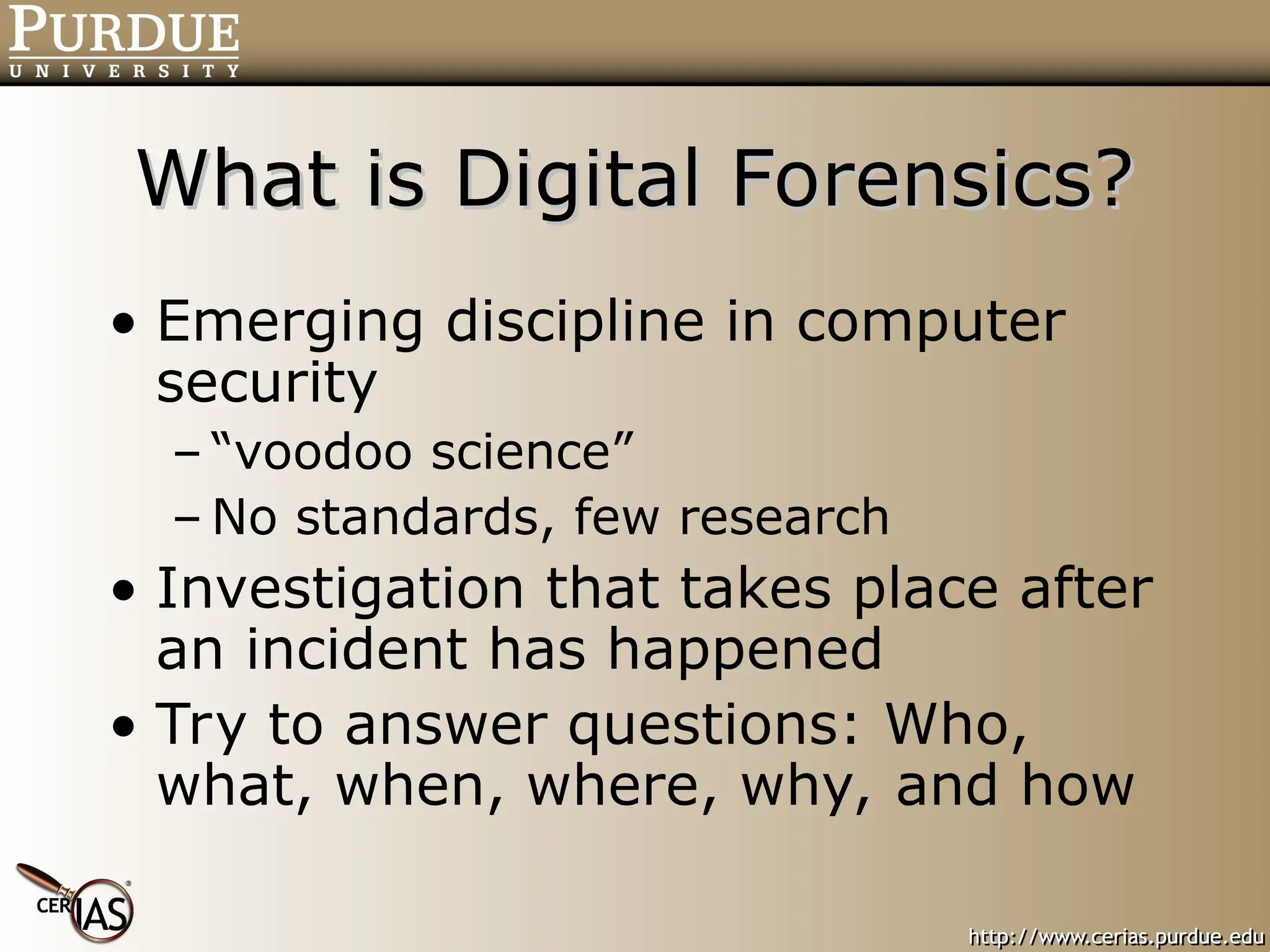 PURDUE
UNIVERSITY

What is Digital Forensics?

• Emerging discipline in computer security
– “voodoo science”
– No standards, few research
• Investigation that takes place after an incident has happened
• Try to answer questions: Who, what, when, where, why, and how

CERIAS

http://www.cerias.purdue.edu